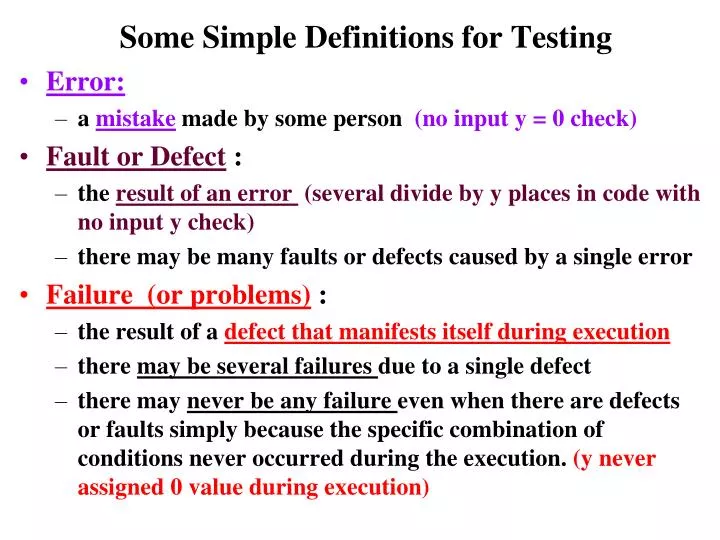 Some Simple Definitions for Testing

• Error:
– a mistake made by some person (no input y = 0 check)

• Fault or Defect :
– the result of an error (several divide by y places in code with no input y check)
– there may be many faults or defects caused by a single error

• Failure (or problems) :
– the result of a defect that manifests itself during execution
– there may be several failures due to a single defect
– there may never be any failure even when there are defects or faults simply because the specific combination of conditions never occurred during the execution. (y never assigned 0 value during execution)